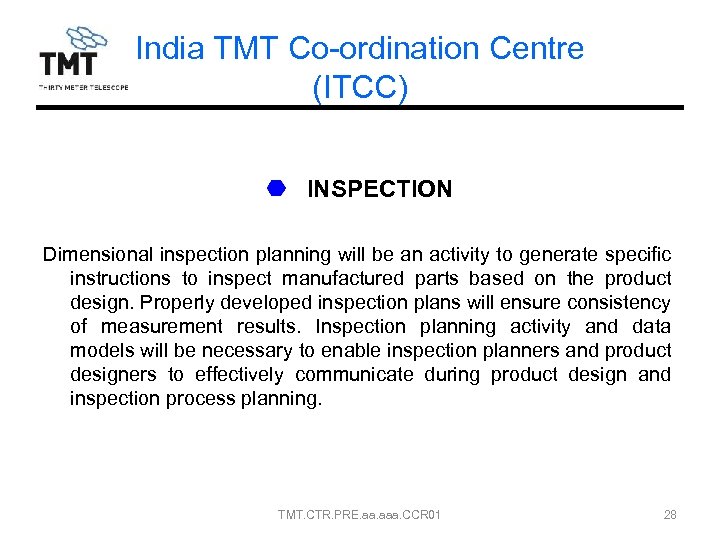 TMT
THIRTY METER TELESCOPE

India TMT Co-ordination Centre (ITCC)

INSPECTION

Dimensional inspection planning will be an activity to generate specific instructions to inspect manufactured parts based on the product design. Properly developed inspection plans will ensure consistency of measurement results. Inspection planning activity and data models will be necessary to enable inspection planners and product designers to effectively communicate during product design and inspection process planning.

TMT.CTR.PRE.aa.aaa.CCR01

28